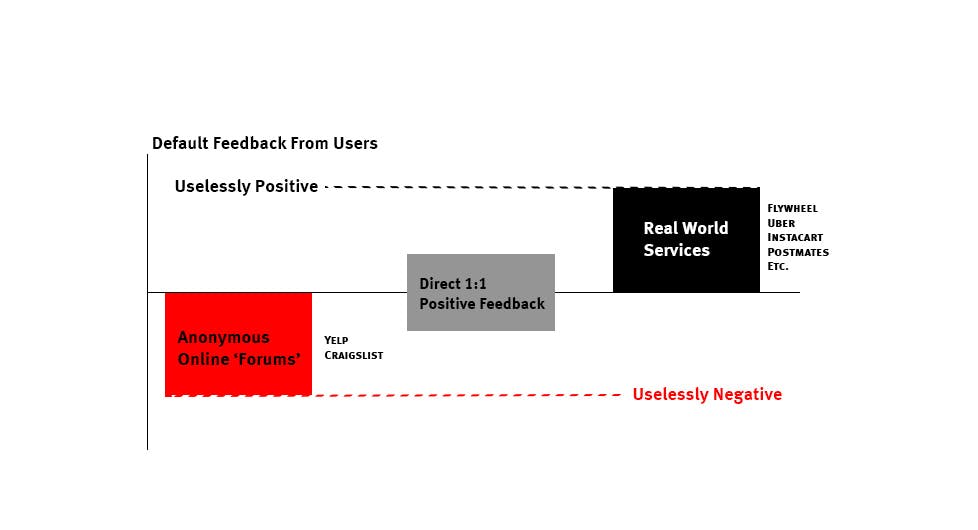 Default Feedback From Users

Uselessly Positive

Real World Services

Flywheel
Uber
Instacart
Postmates
Etc.

Direct 1:1 Positive Feedback

Anonymous Online 'Forums'

Yelp
Craigslist

Uselessly Negative